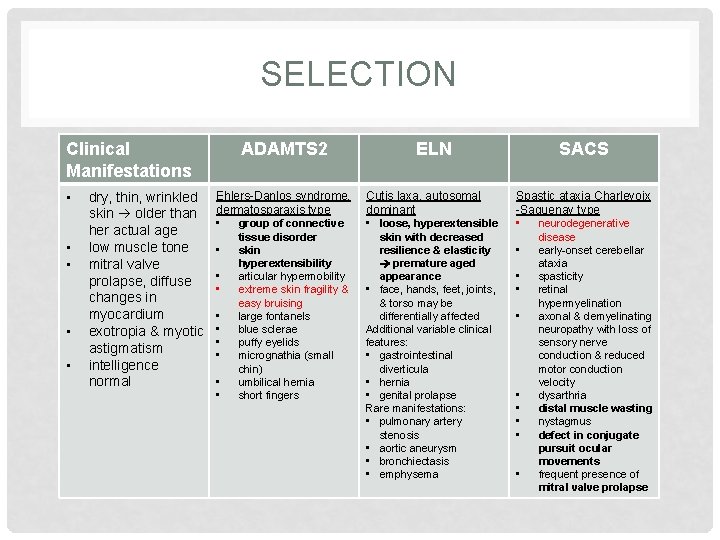 SELECTION

| Clinical Manifestations | ADAMTS2 | ELN | SACS |
|---|---|---|---|
| ▪ dry, thin, wrinkled skin → older than her actual age ▪ low muscle tone ▪ mitral valve prolapse, diffuse changes in myocardium ▪ exotropia & myotic astigmatism ▪ intelligence normal | Ehlers-Danlos syndrome, dermatosparaxis type ▪ group of connective tissue disorder ▪ skin hyperextensibility ▪ articular hypermobility ▪ extreme skin fragility & easy bruising ▪ large fontanels ▪ blue sclerae ▪ puffy eyelids ▪ micrognathia (small chin) ▪ umbilical hernia ▪ short fingers | Cutis laxa, autosomal dominant ▪ loose, hyperextensible skin with decreased resilience & elasticity → premature aged appearance ▪ face, hands, feet, joints, & torso may be differentially affected Additional variable clinical features: ▪ gastrointestinal diverticula ▪ hernia ▪ genital prolapse Rare manifestations: ▪ pulmonary artery stenosis ▪ aortic aneurysm ▪ bronchiectasis ▪ emphysema | Spastic ataxia Charlevoix -Saguenay type ▪ neurodegenerative disease ▪ early-onset cerebellar ataxia ▪ spasticity ▪ retinal hypermyelination ▪ axonal & demyelinating neuropathy with loss of sensory nerve conduction & reduced motor conduction velocity ▪ dysarthria ▪ distal muscle wasting ▪ nystagmus ▪ defect in conjugate pursuit ocular movements ▪ frequent presence of mitral valve prolapse |